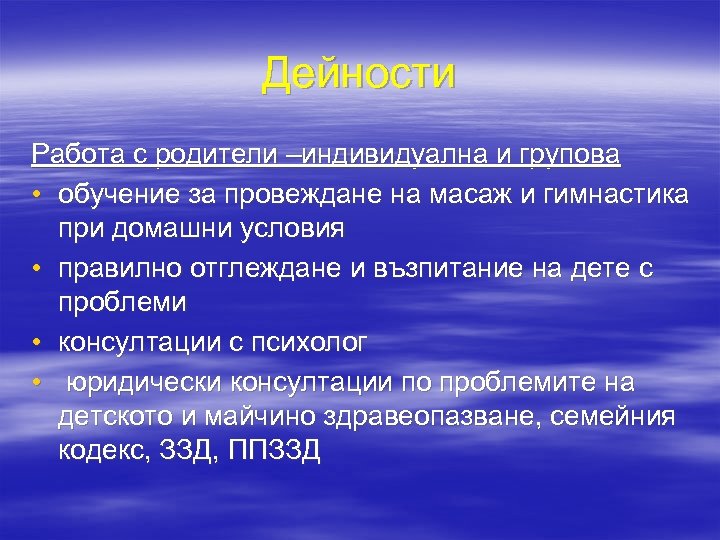 Дейности

Работа с родители –индивидуална и групова

• обучение за провеждане на масаж и гимнастика при домашни условия
• правилно отглеждане и възпитание на дете с проблеми
• консултации с психолог
• юридически консултации по проблемите на детското и майчино здравеопазване, семейния кодекс, ЗЗД, ППЗЗД